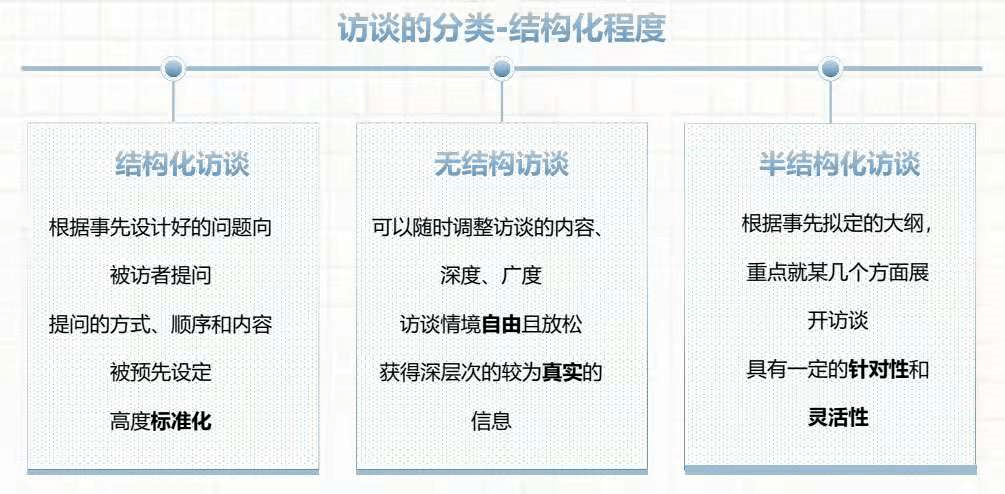 访谈的分类-结构化程度

结构化访谈

根据事先设计好的问题向被访者提问

提问的方式、顺序和内容被预先设定

高度标准化

无结构访谈

可以随时调整访谈的内容、深度、广度

访谈情境自由且放松

获得深层次的较为真实的信息

半结构化访谈

根据事先拟定的大纲，重点就某几个方面展开访谈

具有一定的针对性和灵活性